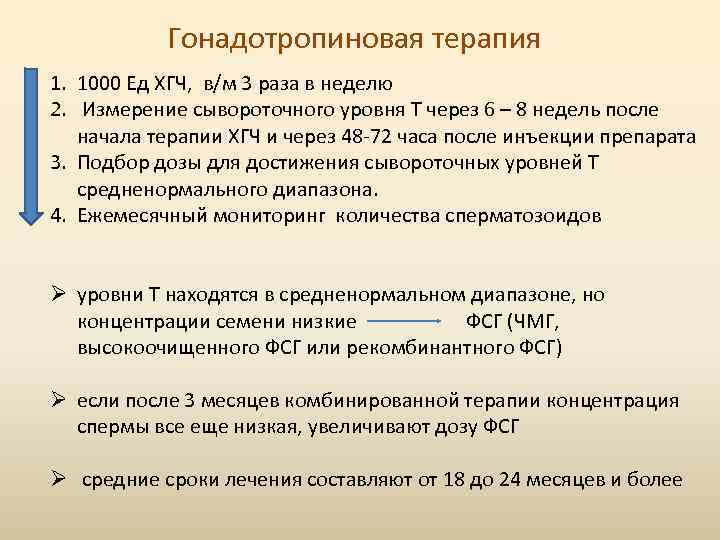 Гонадотропиновая терапия

1. 1000 Ед ХГЧ, в/м 3 раза в неделю
2. Измерение сывороточного уровня Т через 6 – 8 недель после начала терапии ХГЧ и через 48-72 часа после инъекции препарата
3. Подбор дозы для достижения сывороточных уровней Т средненормального диапазона.
4. Ежемесячный мониторинг количества сперматозоидов

➢ уровни Т находятся в средненормальном диапазоне, но концентрации семени низкие → ФСГ (ЧМГ, высокоочищенного ФСГ или рекомбинантного ФСГ)

➢ если после 3 месяцев комбинированной терапии концентрация спермы все еще низкая, увеличивают дозу ФСГ

➢ средние сроки лечения составляют от 18 до 24 месяцев и более